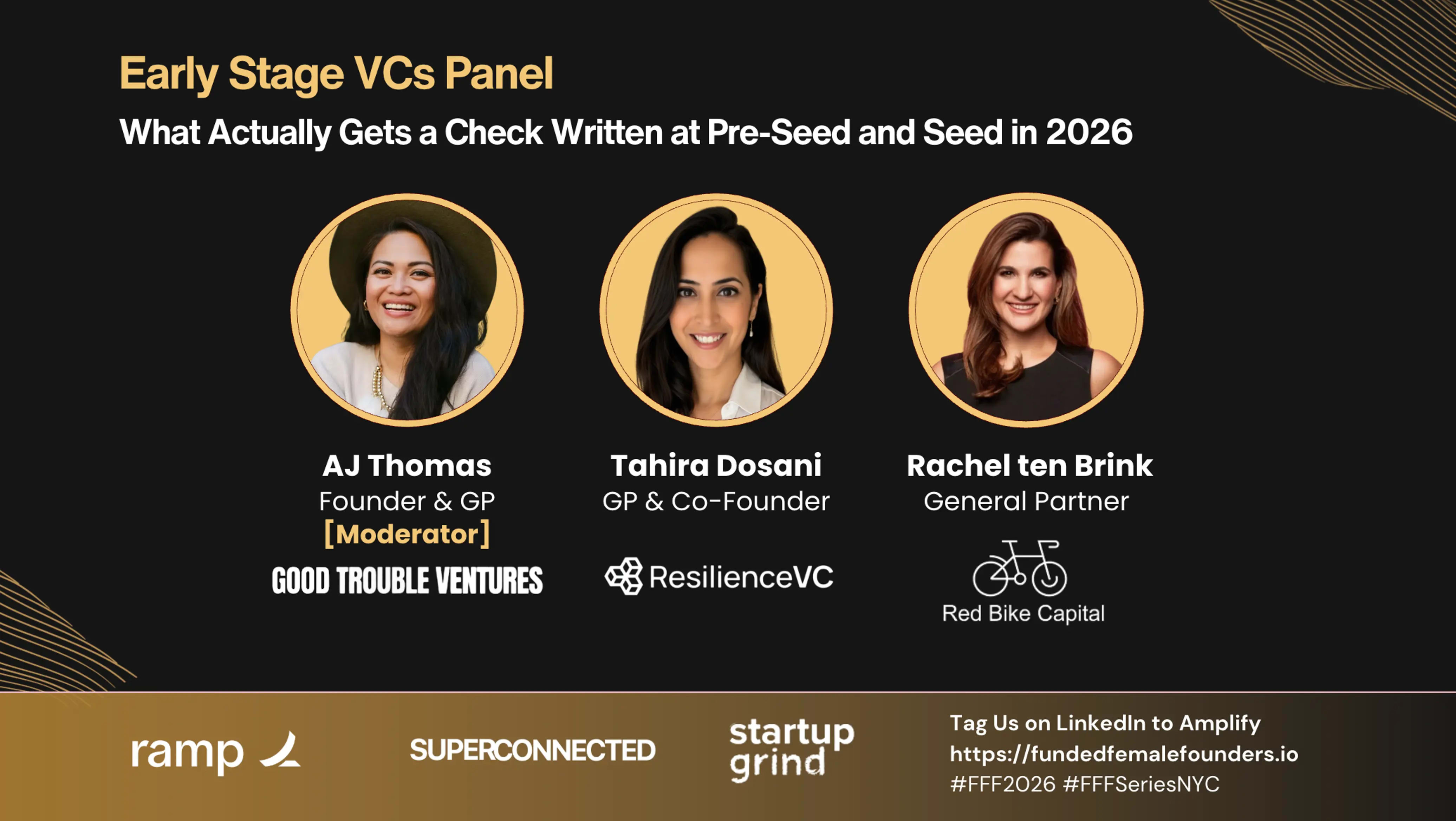 Early Stage VCs Panel

What Actually Gets a Check Written at Pre-Seed and Seed in 2026

AJ Thomas
Founder & GP
[Moderator]
GOOD TROUBLE VENTURES

Tahira Dosani
GP & Co-Founder
ResilienceVC

Rachel ten Brink
General Partner
Red Bike Capital

ramp

SUPERCONNECTED

startup grind

Tag Us on LinkedIn to Amplify
https://fundedfemalefounders.io
#FFF2026 #FFFSeriesNYC